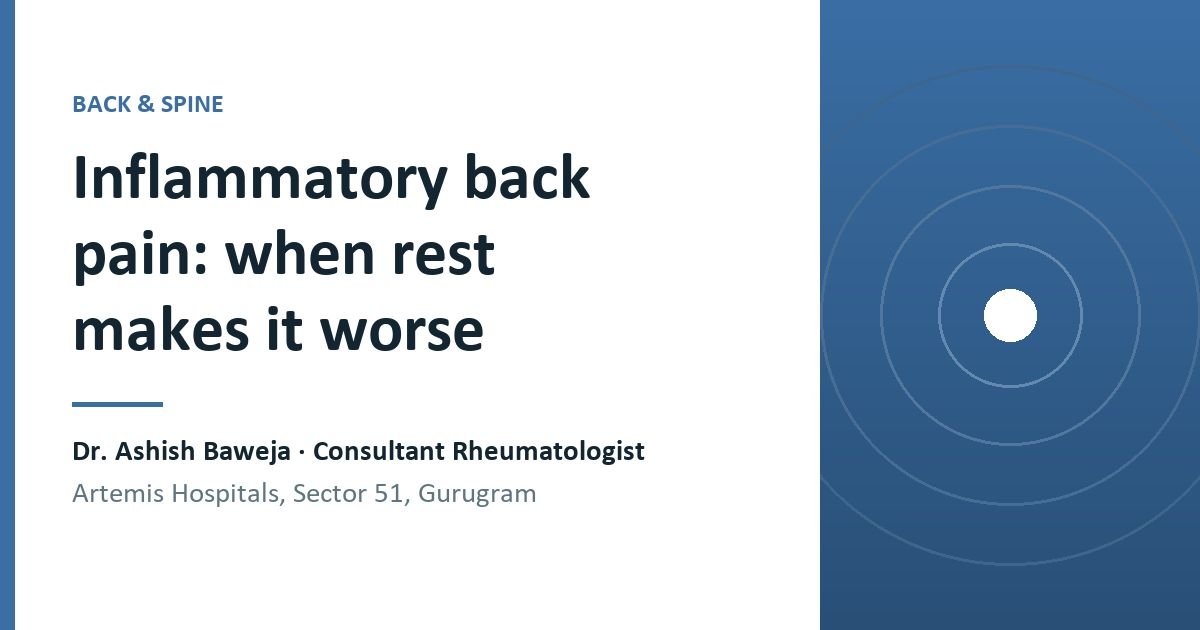 BACK & SPINE

Inflammatory back pain: when rest makes it worse

Dr. Ashish Baweja · Consultant Rheumatologist

Artemis Hospitals, Sector 51, Gurugram